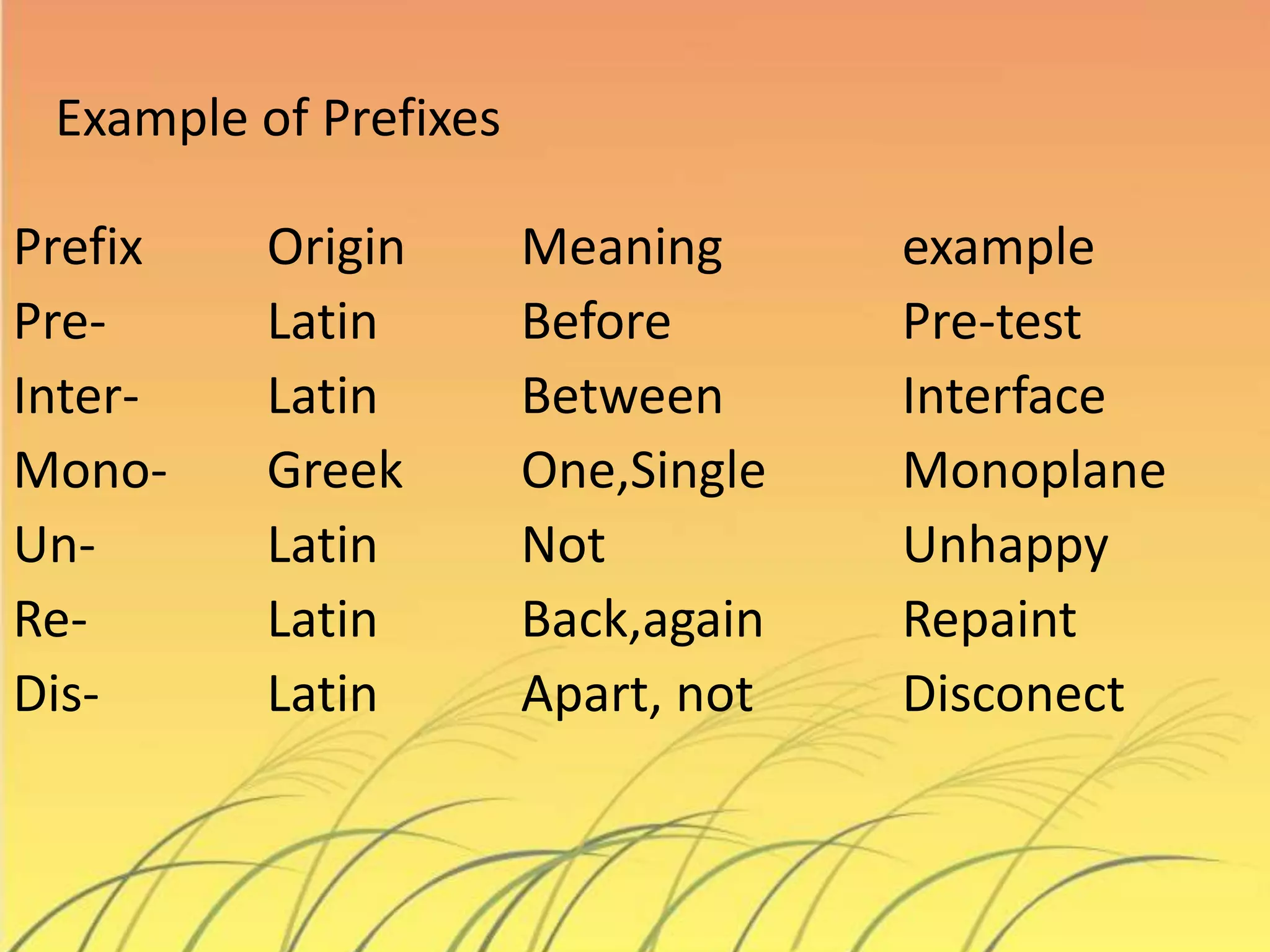 Example of Prefixes

| Prefix | Origin | Meaning | example |
|---|---|---|---|
| Pre- | Latin | Before | Pre-test |
| Inter- | Latin | Between | Interface |
| Mono- | Greek | One,Single | Monoplane |
| Un- | Latin | Not | Unhappy |
| Re- | Latin | Back,again | Repaint |
| Dis- | Latin | Apart, not | Disconect |